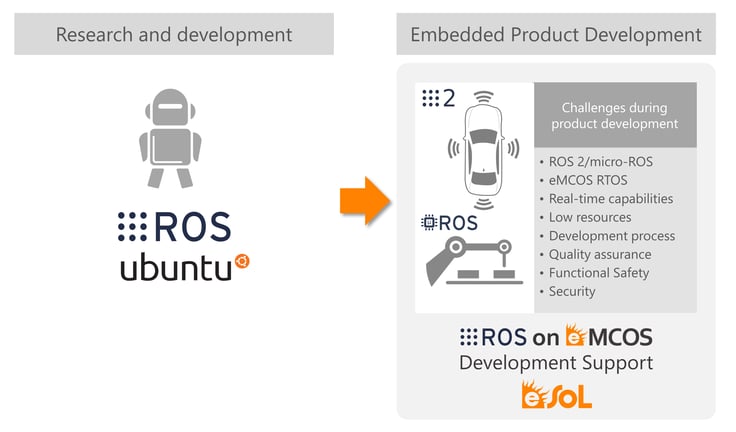 Research and development

ROS
ubuntu

Embedded Product Development

2

ROS

Challenges during product development

• ROS 2/micro-ROS
• eMCOS RTOS
• Real-time capabilities
• Low resources
• Development process
• Quality assurance
• Functional Safety
• Security

ROS on eMCOS
Development Support

eSOL